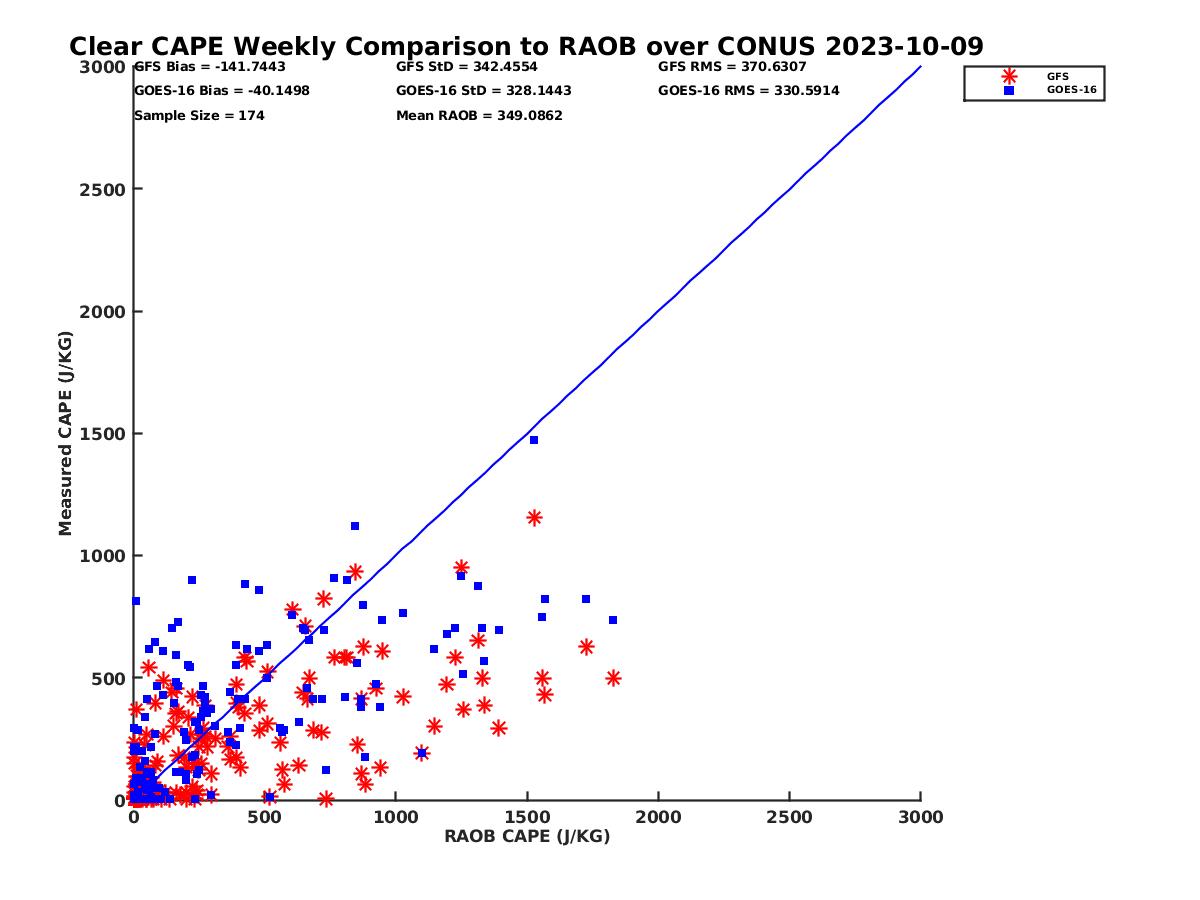 Clear CAPE Weekly Comparison to RAOB over CONUS 2023-10-09

GFS Bias = -141.7443
GOES-16 Bias = -40.1498
Sample Size = 174

GFS StD = 342.4554
GOES-16 StD = 328.1443
Mean RAOB = 349.0862

GFS RMS = 370.6307
GOES-16 RMS = 330.5914

GFS
GOES-16

Measured CAPE (J/KG)

3000
2500
2000
1500
1000
500
0

0
500
1000
1500
2000
2500
3000

RAOB CAPE (J/KG)